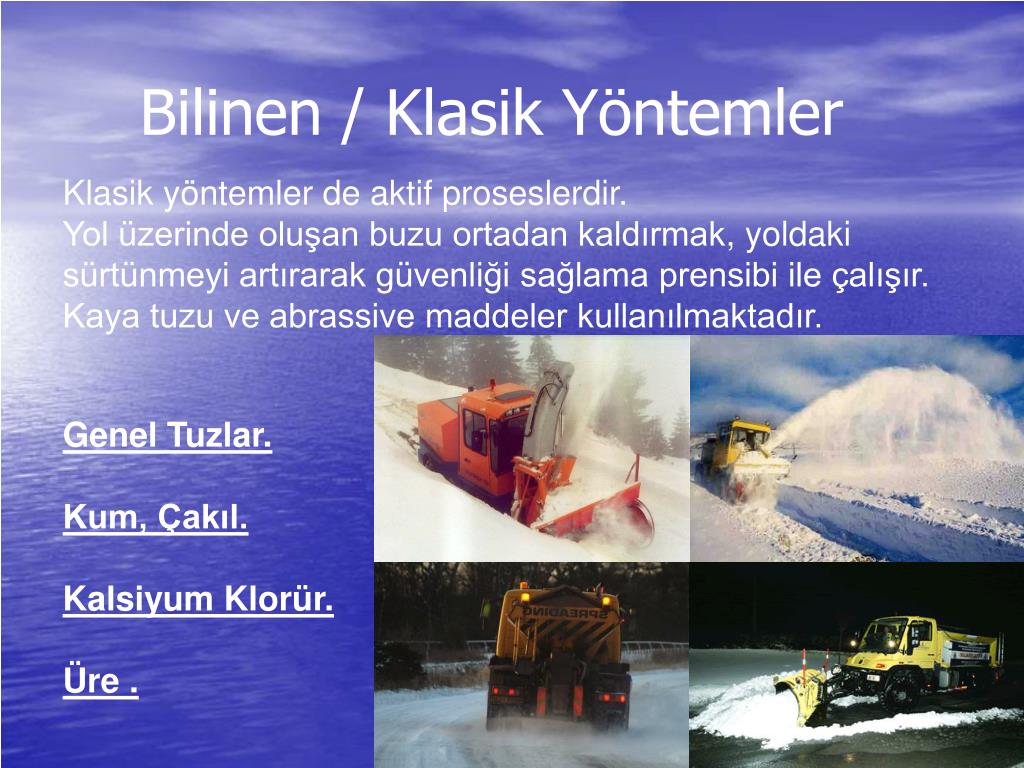 Bilinen / Klasik Yöntemler

Klasik yöntemler de aktif proseslerdir.
Yol üzerinde oluşan buzu ortadan kaldırmak, yoldaki sürtünmeyi artırarak güvenliği sağlama prensibi ile çalışır.
Kaya tuzu ve abrassive maddeler kullanılmaktadır.

Genel Tuzlar.

Kum, Çakıl.

Kalsiyum Klorür.

Üre .

SPREADING